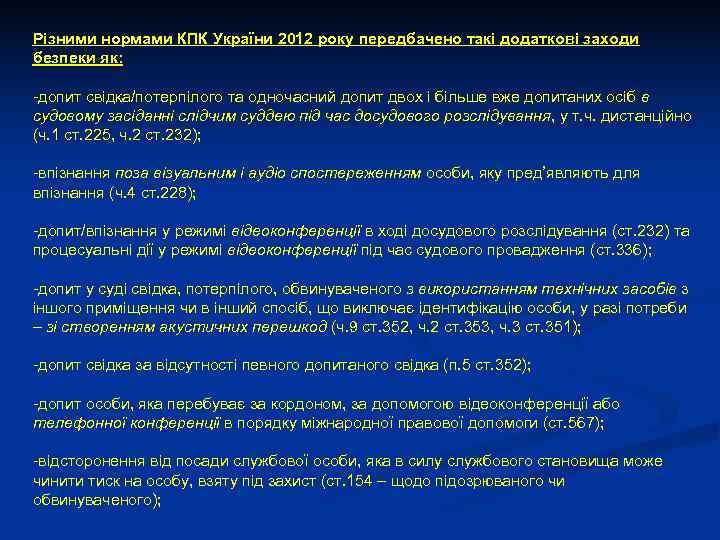 Різними нормами КПК України 2012 року передбачено такі додаткові заходи безпеки як:

-допит свідка/потерпілого та одночасний допит двох і більше вже допитаних осіб в судовому засіданні слідчим суддею під час досудового розслідування, у т.ч. дистанційно (ч.1 ст.225, ч.2 ст.232);

-впізнання поза візуальним і аудіо спостереженням особи, яку пред'являють для впізнання (ч.4 ст.228);

-допит/впізнання у режимі відеоконференції в ході досудового розслідування (ст.232) та процесуальні дії у режимі відеоконференції під час судового провадження (ст.336);

-допит у суді свідка, потерпілого, обвинуваченого з використанням технічних засобів з іншого приміщення чи в інший спосіб, що виключає ідентифікацію особи, у разі потреби – зі створенням акустичних перешкод (ч.9 ст.352, ч.2 ст.353, ч.3 ст.351);

-допит свідка за відсутності певного допитаного свідка (п.5 ст.352);

-допит особи, яка перебуває за кордоном, за допомогою відеоконференції або телефонної конференції в порядку міжнародної правової допомоги (ст.567);

-відсторонення від посади службової особи, яка в силу службового становища може чинити тиск на особу, взяту під захист (ст.154 – щодо підозрюваного чи обвинуваченого);